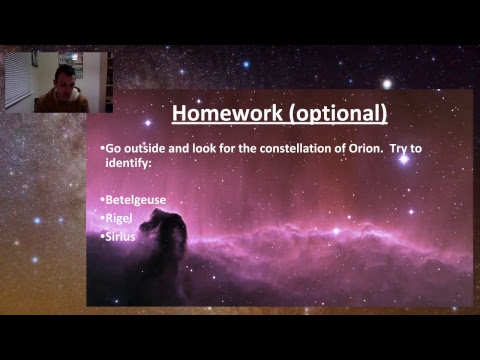 Homework (optional)

•Go outside and look for the constellation of Orion. Try to identify:

•Betelgeuse
•Rigel
•Sirius